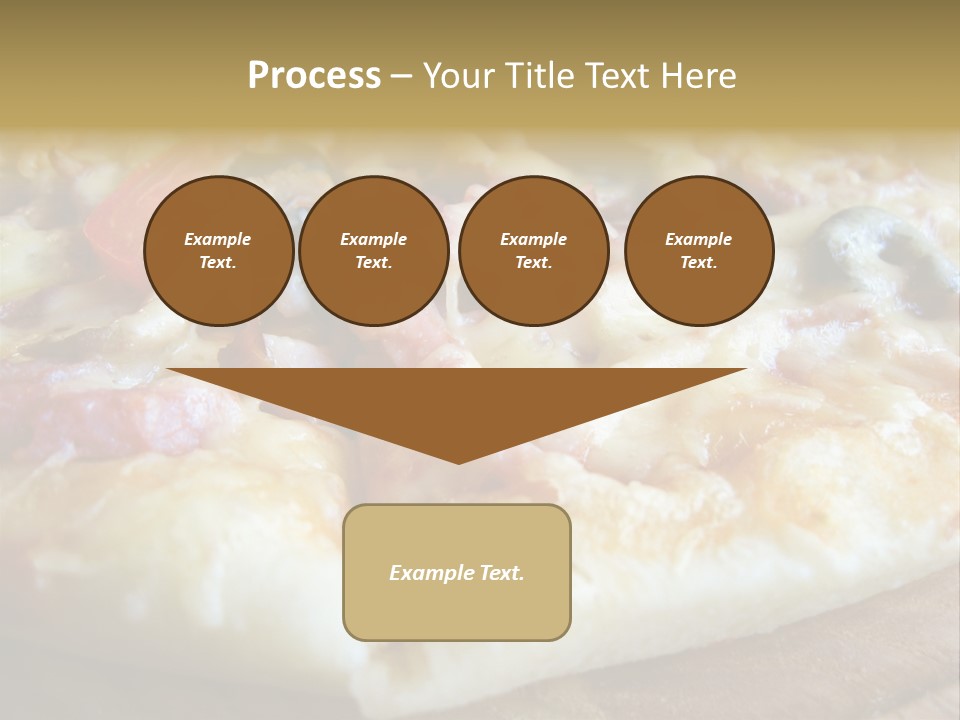 Process – Your Title Text Here

Example Text.

Example Text.

Example Text.

Example Text.

Example Text.